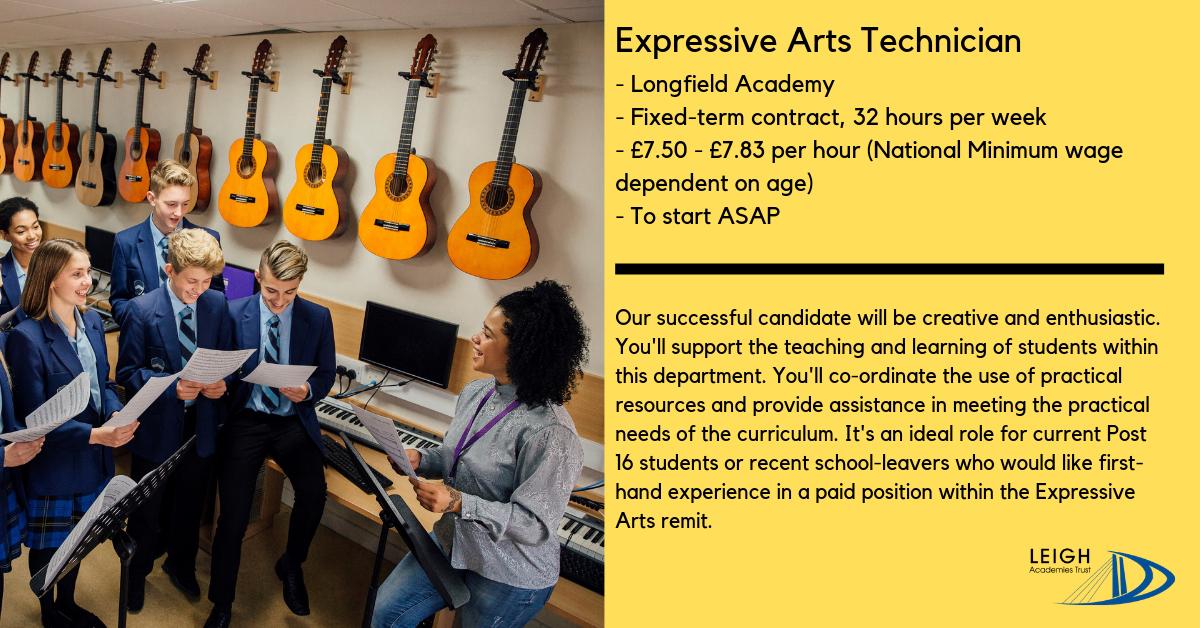 Expressive Arts Technician

- Longfield Academy
- Fixed-term contract, 32 hours per week
- £7.50 - £7.83 per hour (National Minimum wage dependent on age)
- To start ASAP

Our successful candidate will be creative and enthusiastic. You'll support the teaching and learning of students within this department. You'll co-ordinate the use of practical resources and provide assistance in meeting the practical needs of the curriculum. It's an ideal role for current Post 16 students or recent school-leavers who would like first-hand experience in a paid position within the Expressive Arts remit.

LEIGH
Academies Trust